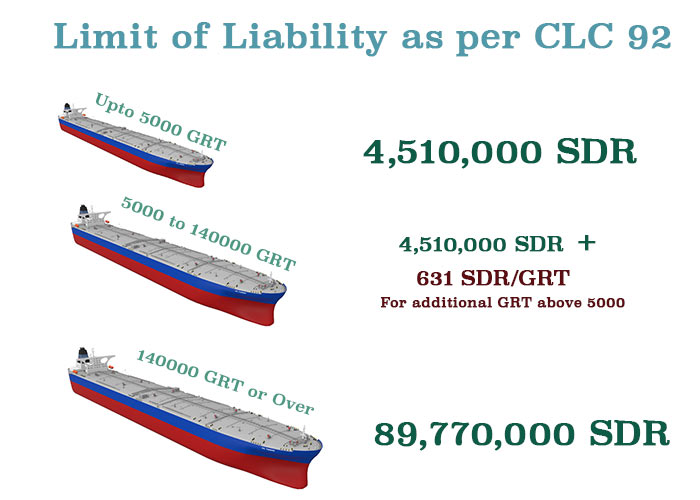 Limit of Liability as per CLC 92

Upto 5000 GRT

4,510,000 SDR

5000 to 140000 GRT

4,510,000 SDR +

631 SDR/GRT

For additional GRT above 5000

140000 GRT or Over

89,770,000 SDR